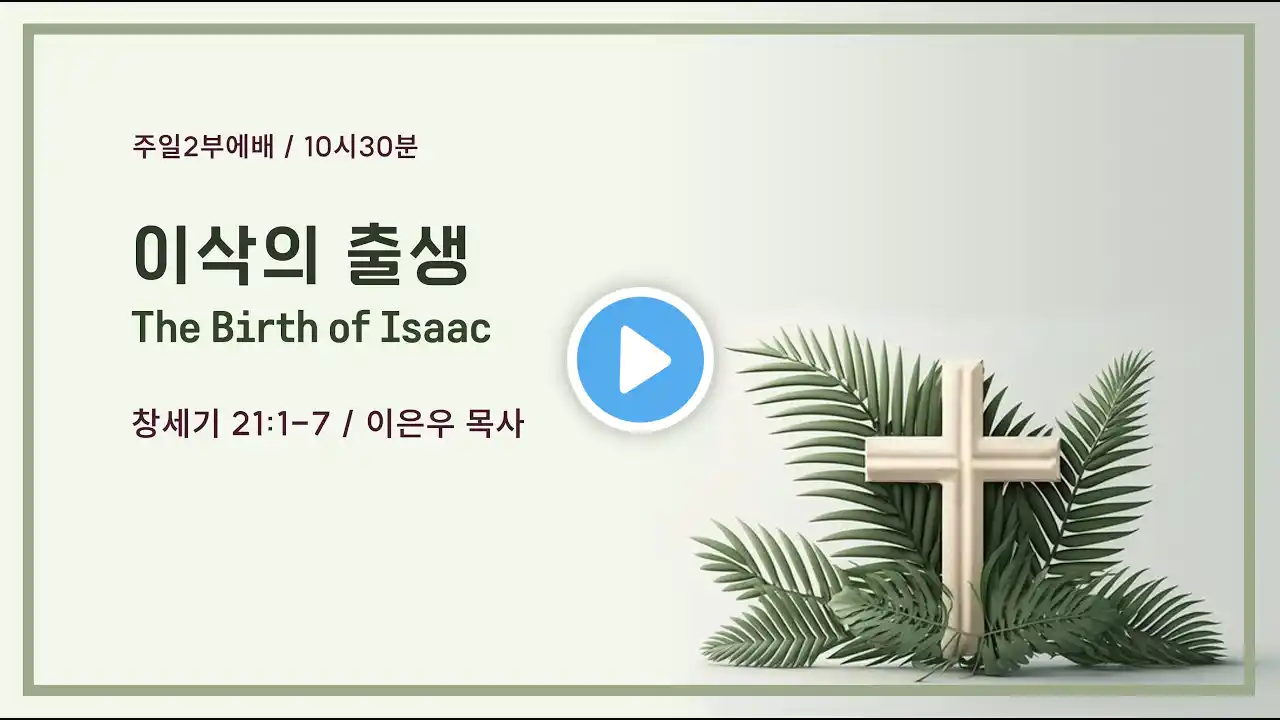 주일2부에배 / 10시30분

이삭의 출생
The Birth of Isaac

창세기 21:1-7 / 이은우 목사